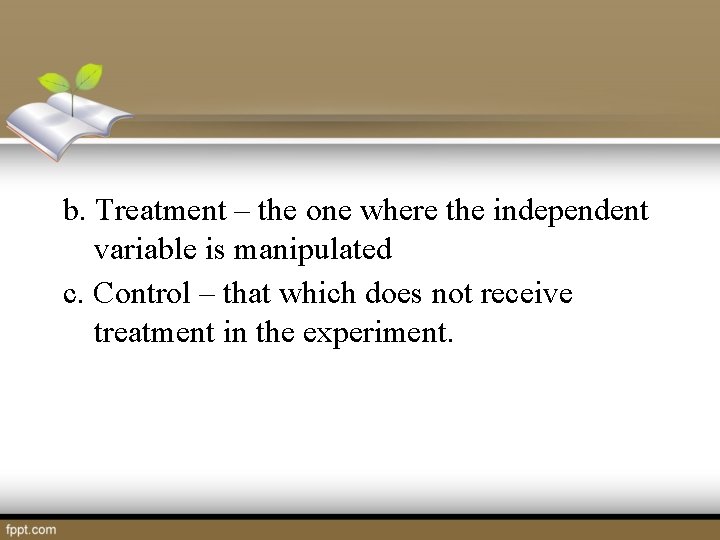 b. Treatment – the one where the independent variable is manipulated

c. Control – that which does not receive treatment in the experiment.

fppt.com